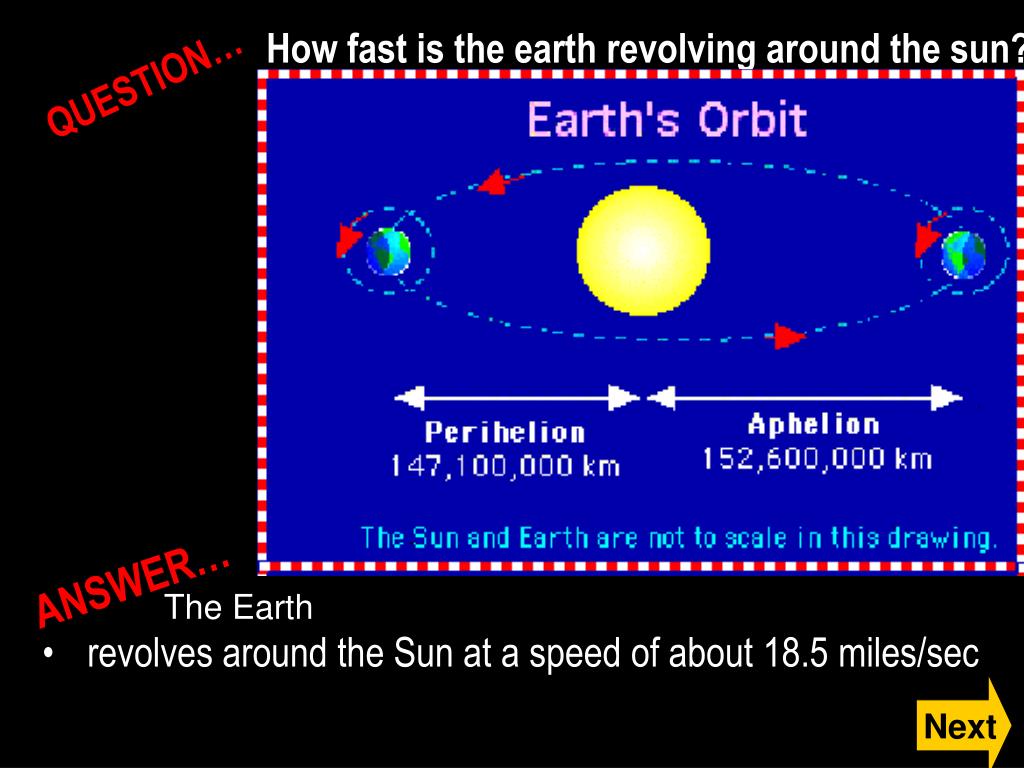 QUESTION…

How fast is the earth revolving around the sun?

Earth's Orbit

Perihelion
147,100,000 km

Aphelion
152,600,000 km

The Sun and Earth are not to scale in this drawing.

ANSWER…

The Earth
• revolves around the Sun at a speed of about 18.5 miles/sec

Next